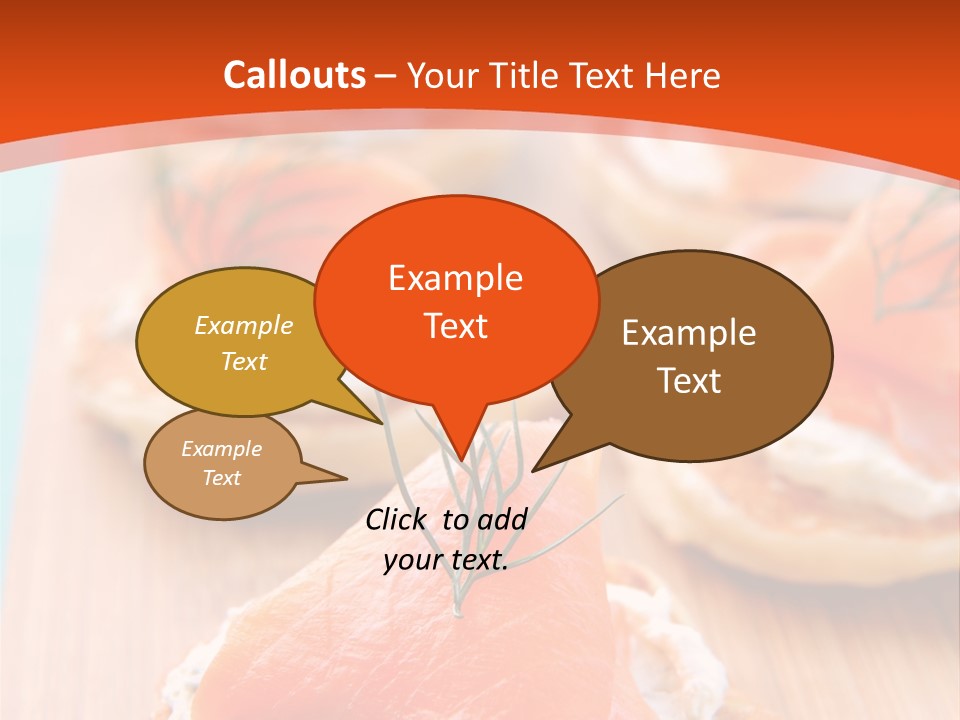 Callouts – Your Title Text Here

Example Text

Example Text

Example Text

Example Text

Click to add your text.